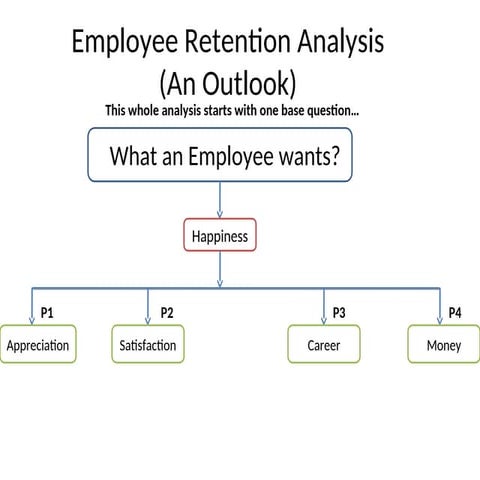 Employee Retention Analysis
(An Outlook)

This whole analysis starts with one base question…

What an Employee wants?

Happiness

P1
Appreciation

P2
Satisfaction

P3
Career

P4
Money